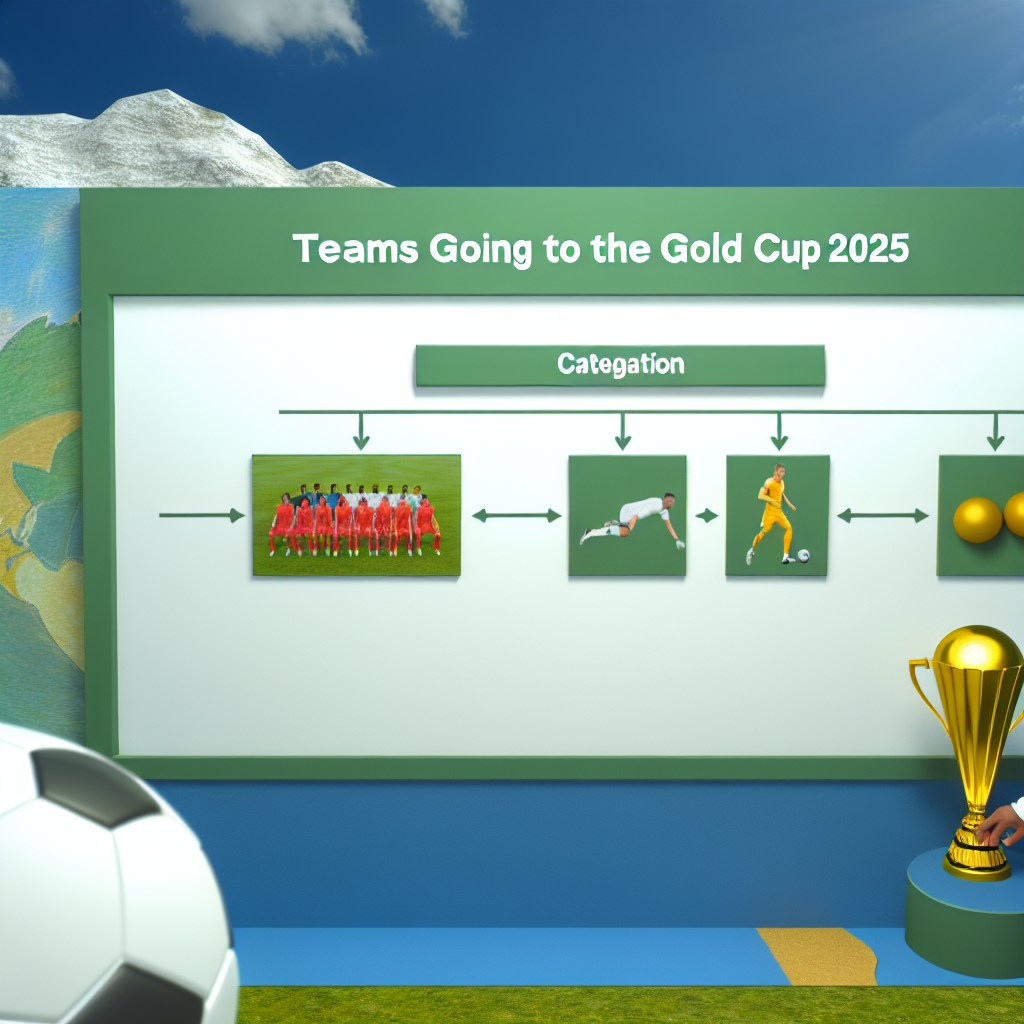 Teams Going to the Gold Cup 2025

Categation